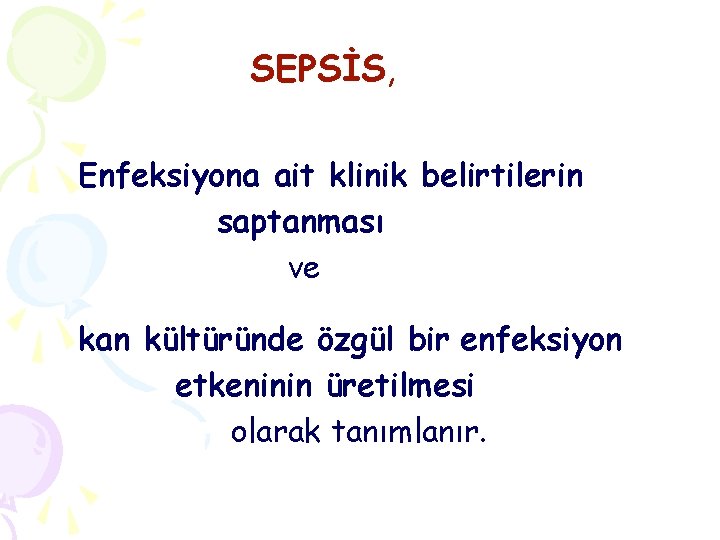 SEPSİS,

Enfeksiyona ait klinik belirtilerin saptanması

ve

kan kültüründe özgül bir enfeksiyon etkeninin üretilmesi olarak tanımlanır.